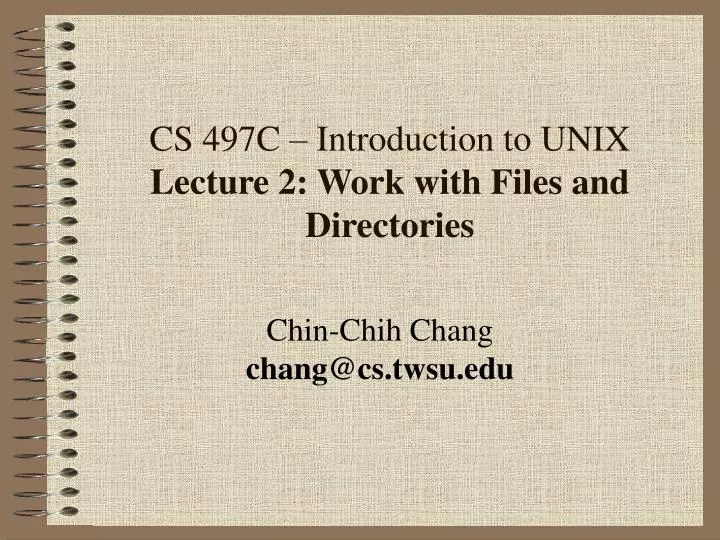 CS 497C – Introduction to UNIX
Lecture 2: Work with Files and Directories

Chin-Chih Chang
chang@cs.twsu.edu